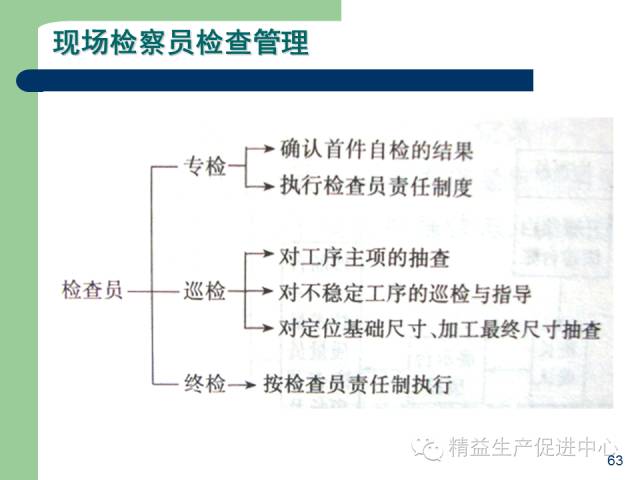 现场检察员检查管理

检查员

专检
确认首件自检的结果
执行检查员责任制度

巡检
对工序主项的抽查
对不稳定工序的巡检与指导
对定位基础尺寸、加工最终尺寸抽查

终检
按检查员责任制执行

精益生产促进中心

63